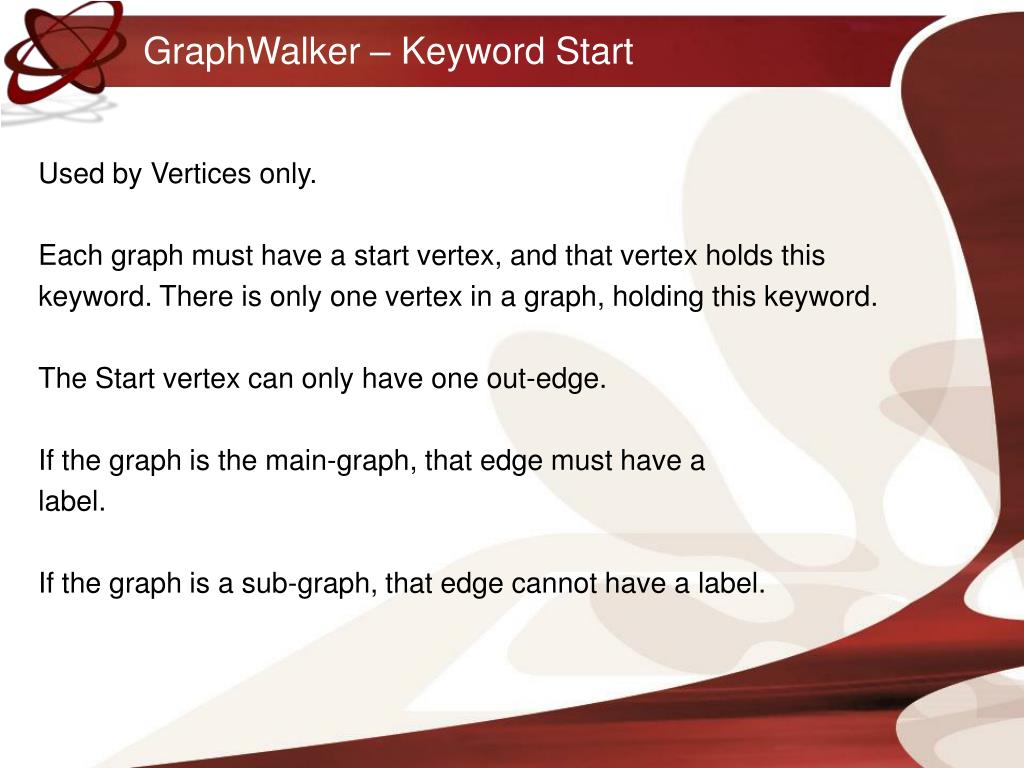 GraphWalker – Keyword Start

Used by Vertices only.

Each graph must have a start vertex, and that vertex holds this keyword. There is only one vertex in a graph, holding this keyword.

The Start vertex can only have one out-edge.

If the graph is the main-graph, that edge must have a label.

If the graph is a sub-graph, that edge cannot have a label.